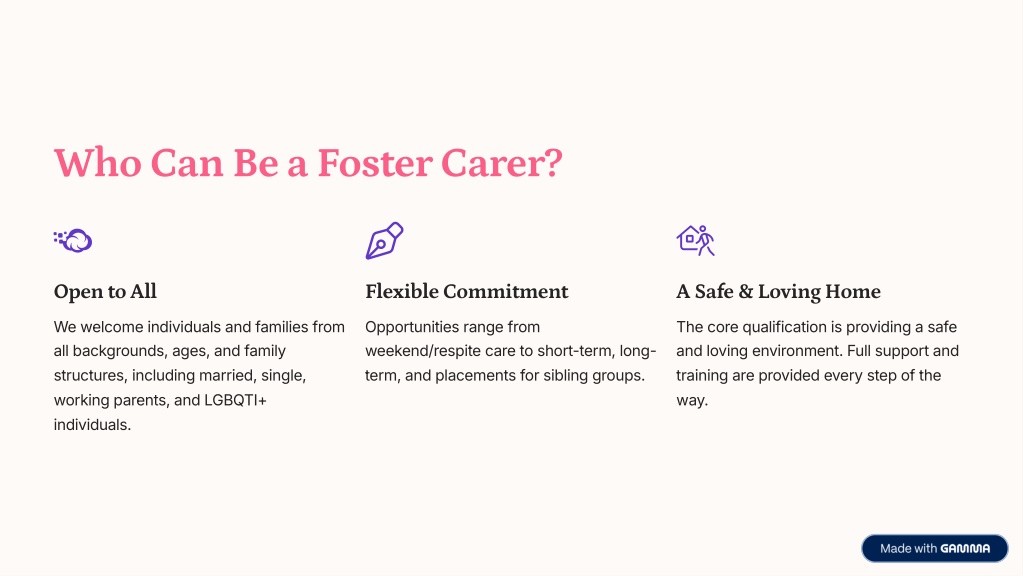 Who Can Be a Foster Carer?

Open to All

We welcome individuals and families from all backgrounds, ages, and family structures, including married, single, working parents, and LGBQTI+ individuals.

Flexible Commitment

Opportunities range from weekend/respite care to short-term, long-term, and placements for sibling groups.

A Safe & Loving Home

The core qualification is providing a safe and loving environment. Full support and training are provided every step of the way.

Made with GAMMA